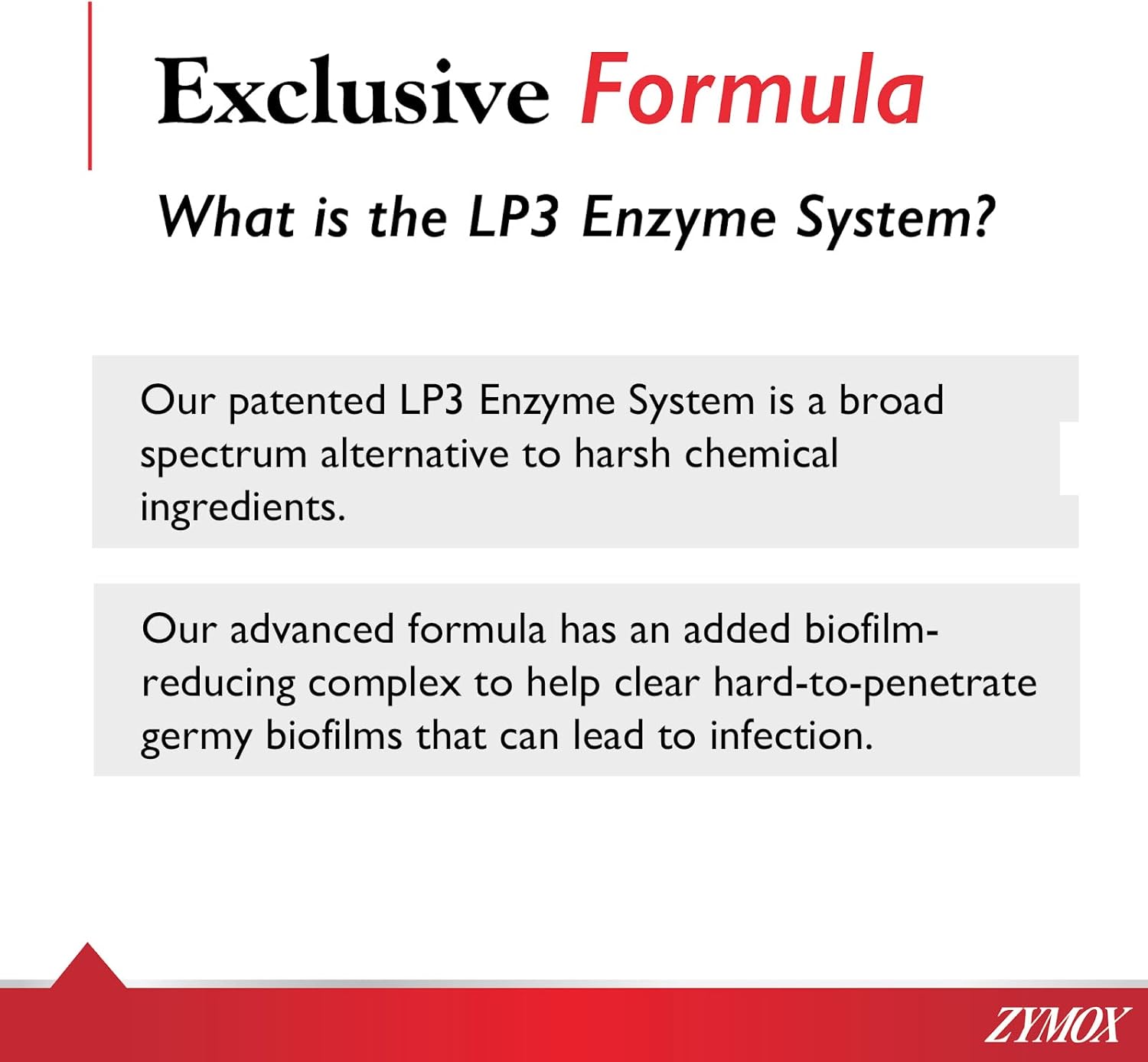 Exclusive Formula

What is the LP3 Enzyme System?

Our patented LP3 Enzyme System is a broad spectrum alternative to harsh chemical ingredients.

Our advanced formula has an added biofilm-reducing complex to help clear hard-to-penetrate germy biofilms that can lead to infection.

ZYMOX